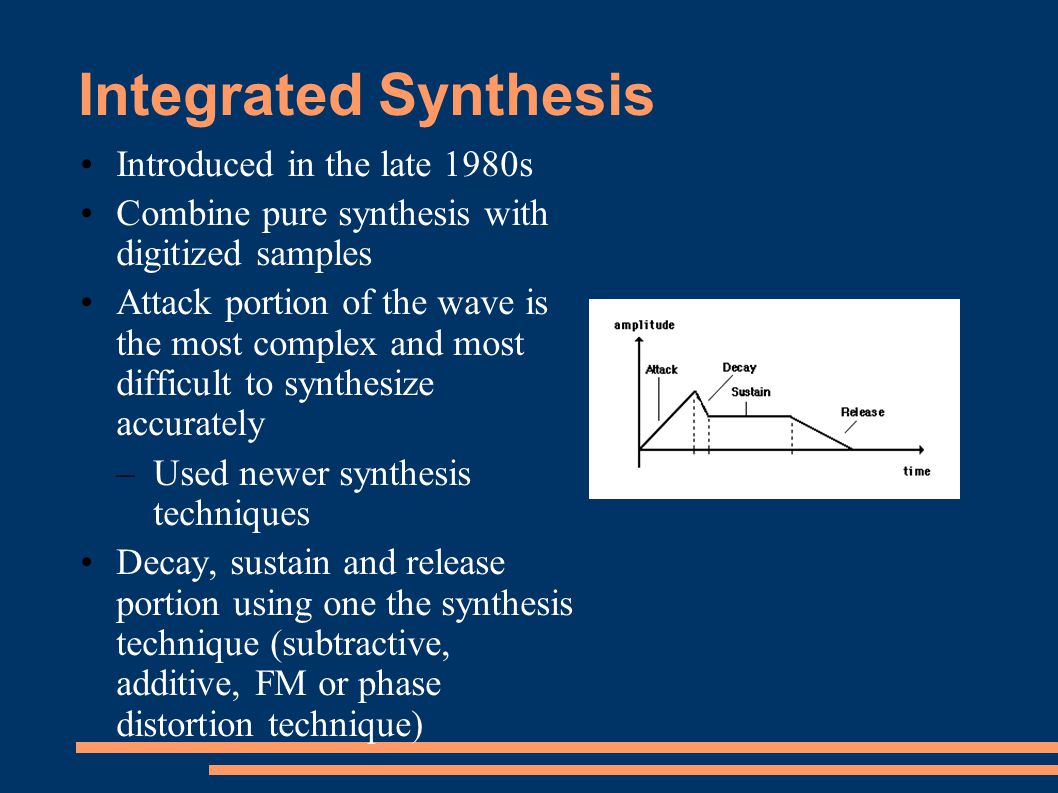 Integrated Synthesis

• Introduced in the late 1980s
• Combine pure synthesis with digitized samples
• Attack portion of the wave is the most complex and most difficult to synthesize accurately
  – Used newer synthesis techniques
• Decay, sustain and release portion using one the synthesis technique (subtractive, additive, FM or phase distortion technique)

amplitude
Attack
Decay
Sustain
Release
time